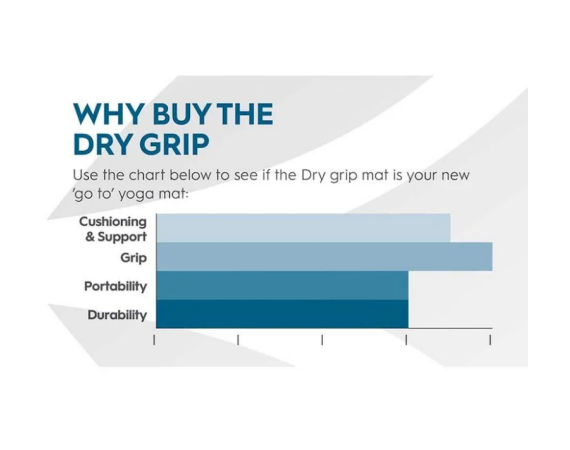 WHY BUY THE DRY GRIP

Use the chart below to see if the Dry grip mat is your new 'go to' yoga mat:

Cushioning & Support

Grip

Portability

Durability